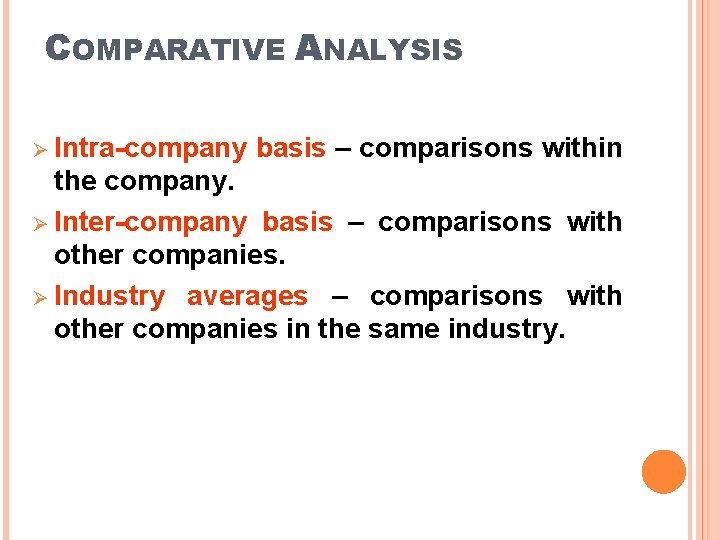 COMPARATIVE ANALYSIS

➢ Intra-company basis – comparisons within the company.

➢ Inter-company basis – comparisons with other companies.

➢ Industry averages – comparisons with other companies in the same industry.